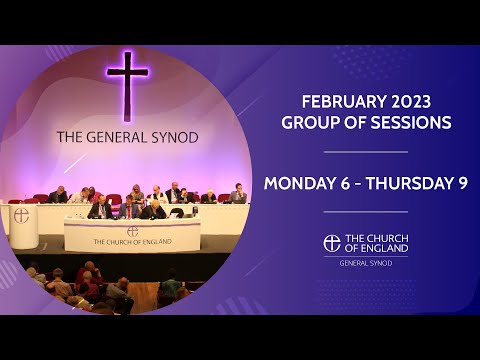 THE GENERAL SYNOD

THE CHURCH OF ENGLAND

FEBRUARY 2023
GROUP OF SESSIONS

MONDAY 6 - THURSDAY 9

THE CHURCH OF ENGLAND
GENERAL SYNOD